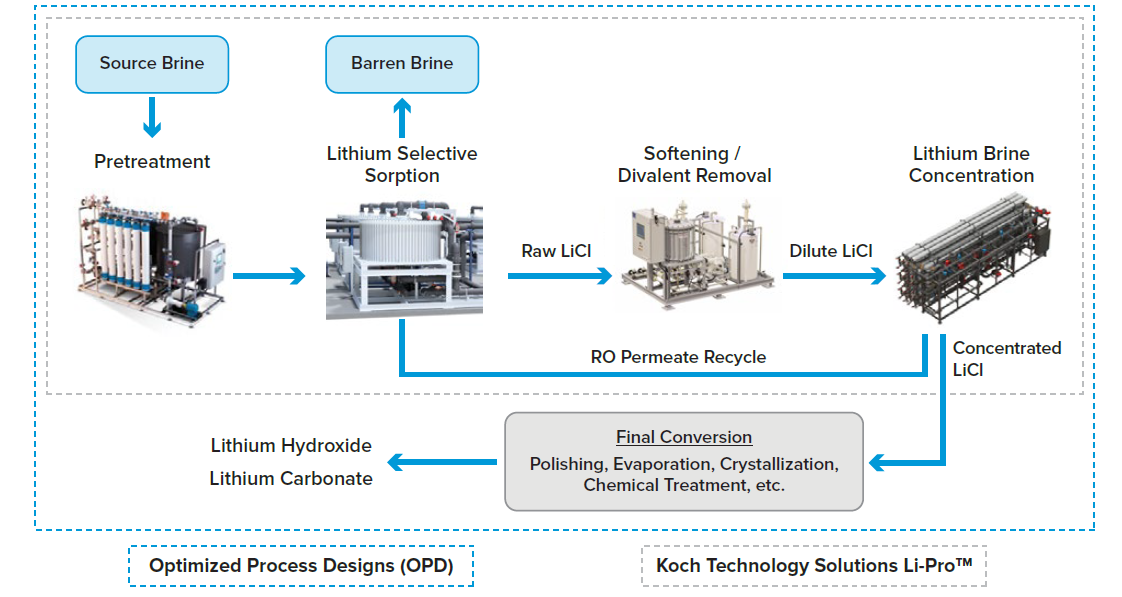 Source Brine

Barren Brine

Pretreatment

Lithium Selective Sorption

Softening / Divalent Removal

Lithium Brine Concentration

Raw LiCl

Dilute LiCl

RO Permeate Recycle

Concentrated LiCl

Final Conversion

Polishing, Evaporation, Crystallization, Chemical Treatment, etc.

Lithium Hydroxide

Lithium Carbonate

Optimized Process Designs (OPD)

Koch Technology Solutions Li-Pro™